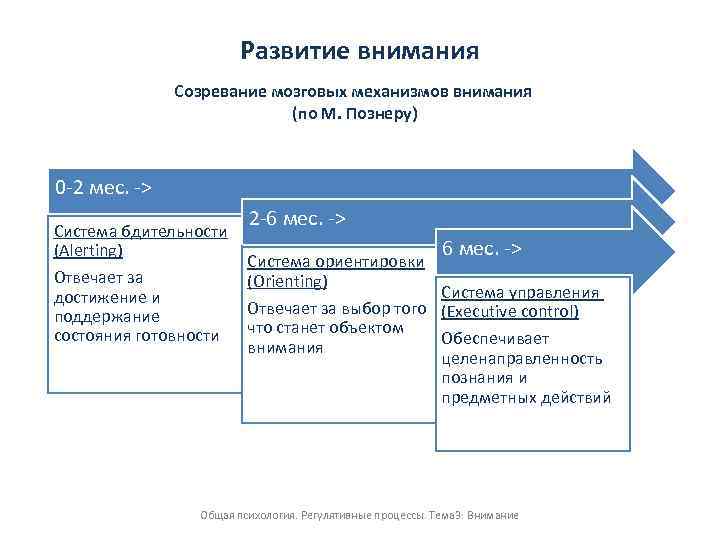 Развитие внимания

Созревание мозговых механизмов внимания (по М. Познеру)

0-2 мес. ->

Система бдительности (Alerting)

Отвечает за достижение и поддержание состояния готовности

2-6 мес. ->

Система ориентировки (Orienting)

Отвечает за выбор того что станет объектом внимания

6 мес. ->

Система управления (Executive control)

Обеспечивает целенаправленность познания и предметных действий

Общая психология. Регулятивные процессы. Тема3: Внимание